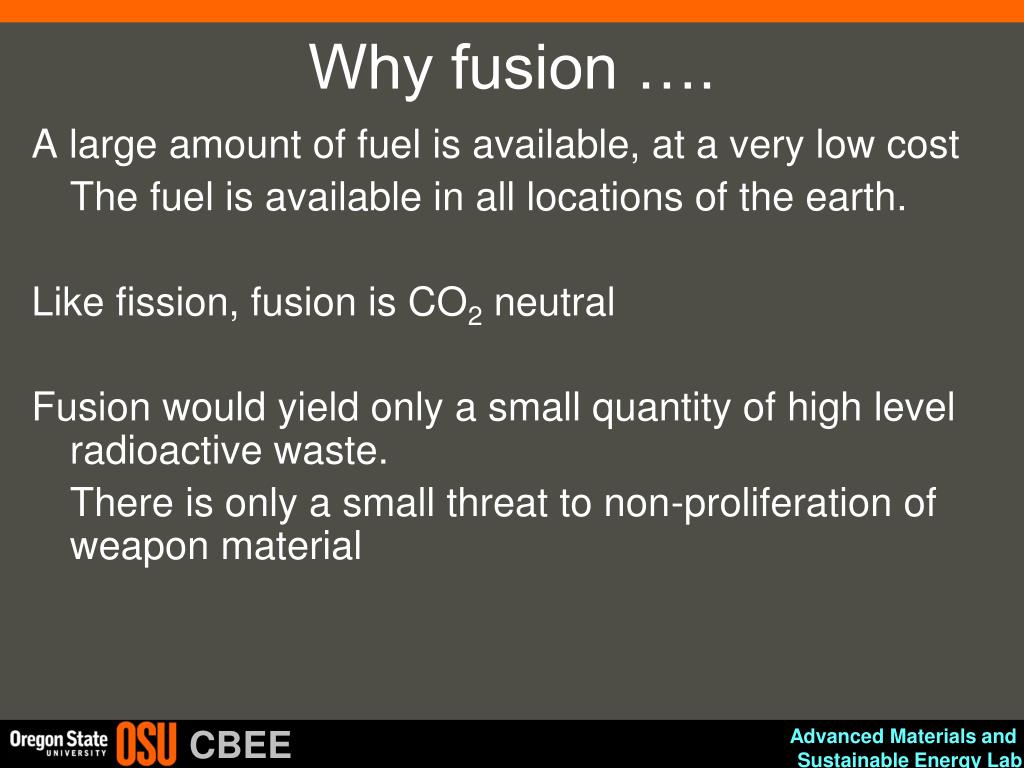 Why fusion ….

A large amount of fuel is available, at a very low cost

The fuel is available in all locations of the earth.

Like fission, fusion is $CO_2$ neutral

Fusion would yield only a small quantity of high level radioactive waste.

There is only a small threat to non-proliferation of weapon material

Oregon State UNIVERSITY OSU CBEE

Advanced Materials and Sustainable Energy Lab